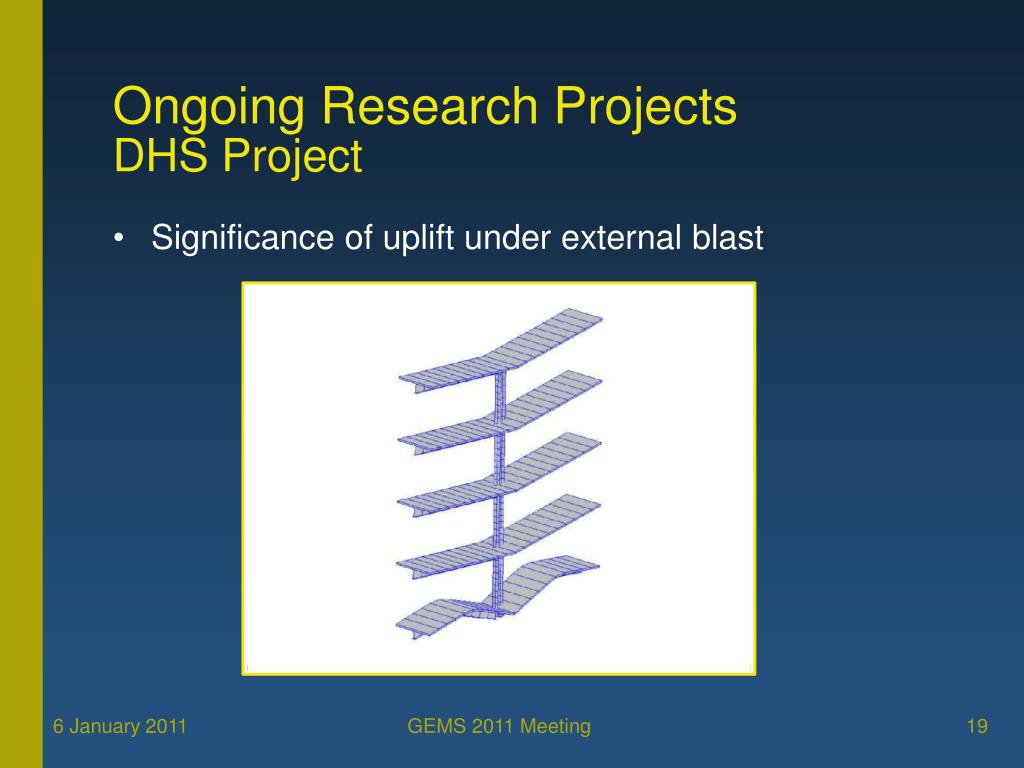 Ongoing Research Projects
DHS Project

• Significance of uplift under external blast

6 January 2011

GEMS 2011 Meeting

19